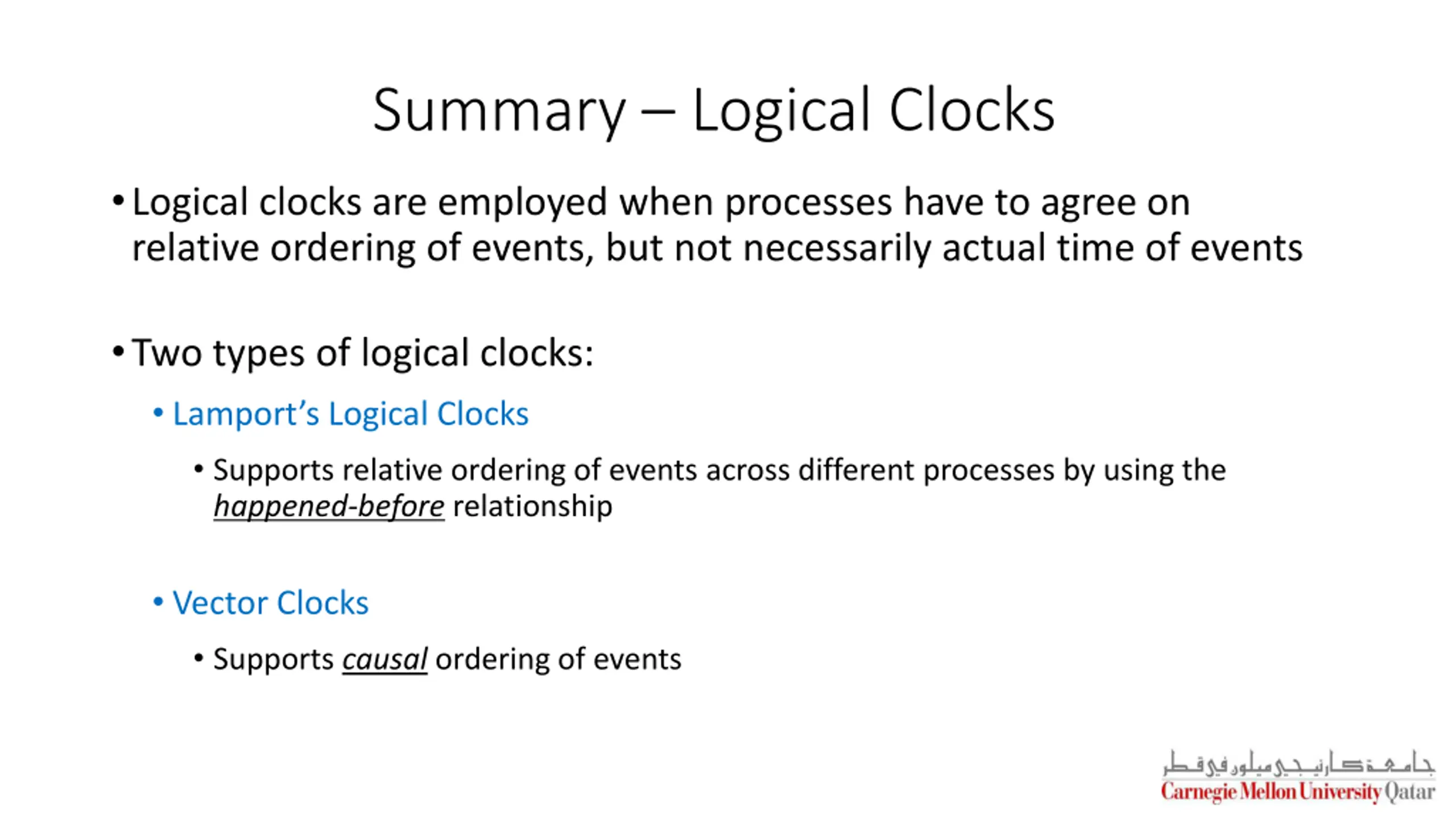 Summary – Logical Clocks

• Logical clocks are employed when processes have to agree on relative ordering of events, but not necessarily actual time of events

• Two types of logical clocks:

• Lamport's Logical Clocks

• Supports relative ordering of events across different processes by using the happened-before relationship

• Vector Clocks

• Supports causal ordering of events

جامعة كارنيجي ميلون في قطر
Carnegie Mellon University Qatar